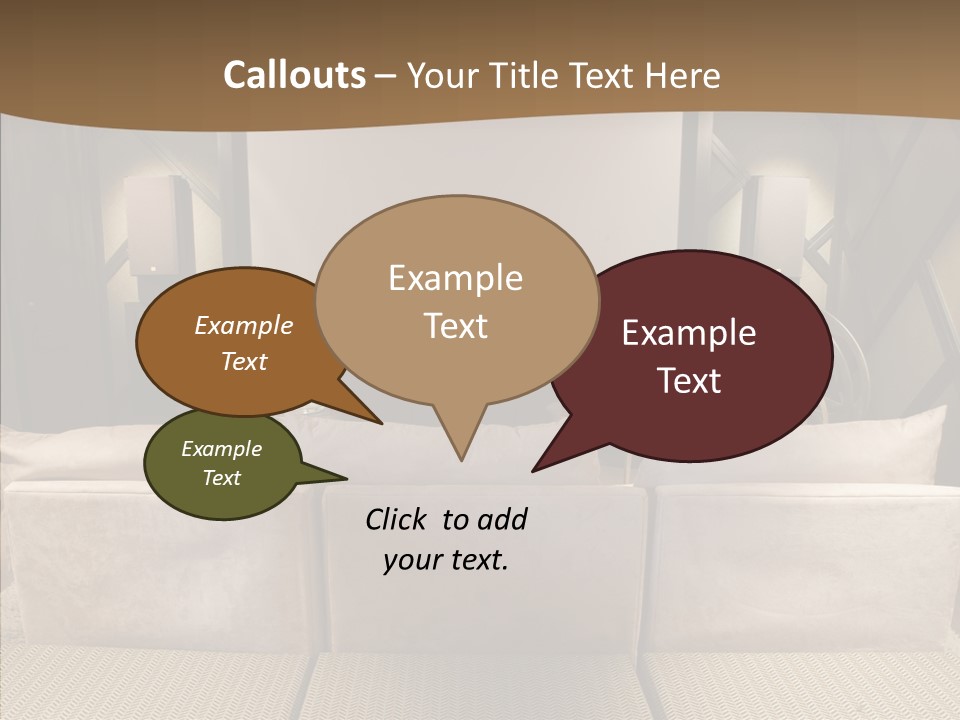 Callouts – Your Title Text Here

Example Text

Example Text

Example Text

Example Text

Click to add your text.